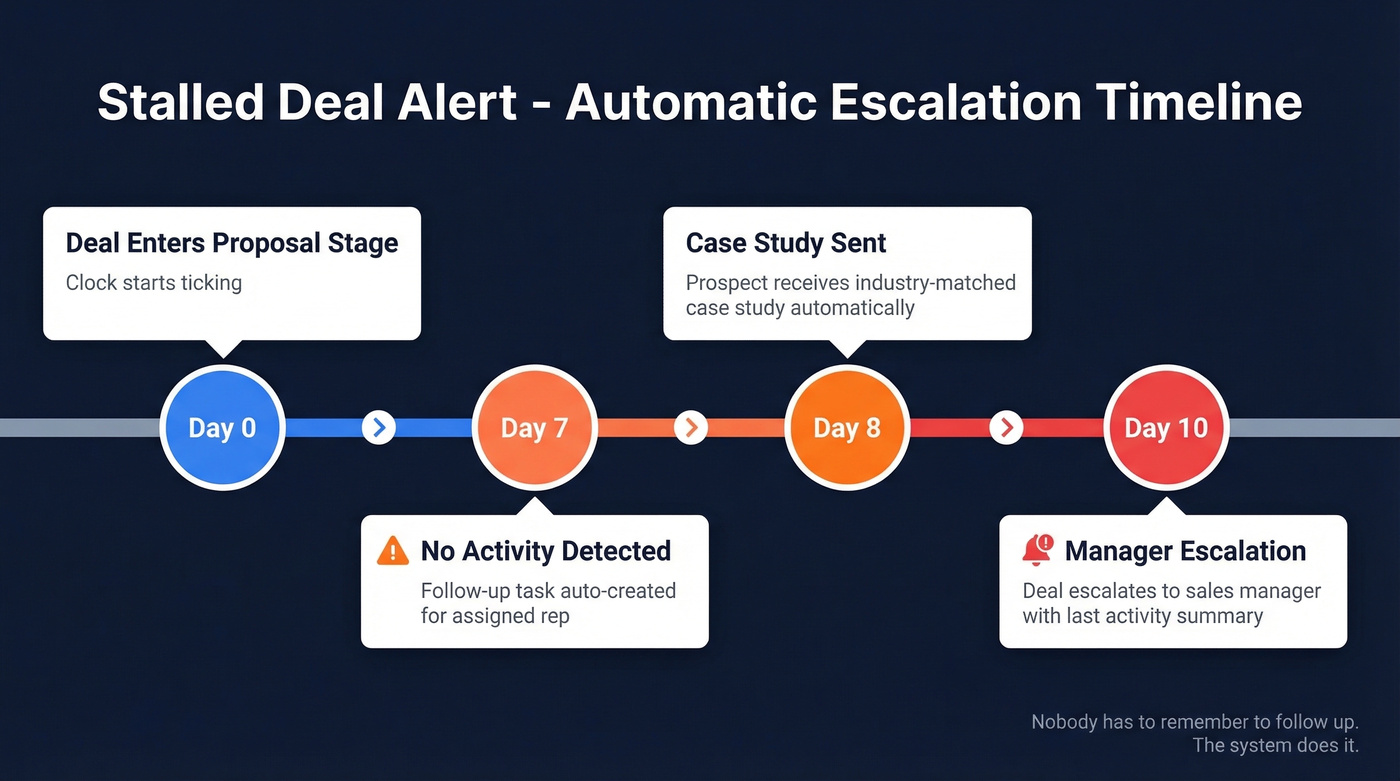 Stalled Deal Alert - Automatic Escalation Timeline

Deal Enters Proposal Stage
Clock starts ticking

Case Study Sent
Prospect receives industry-matched case study automatically

Day 0

Day 7

Day 8

Day 10

No Activity Detected
Follow-up task auto-created for assigned rep

Manager Escalation
Deal escalates to sales manager with last activity summary

Nobody has to remember to follow up.
The system does it.